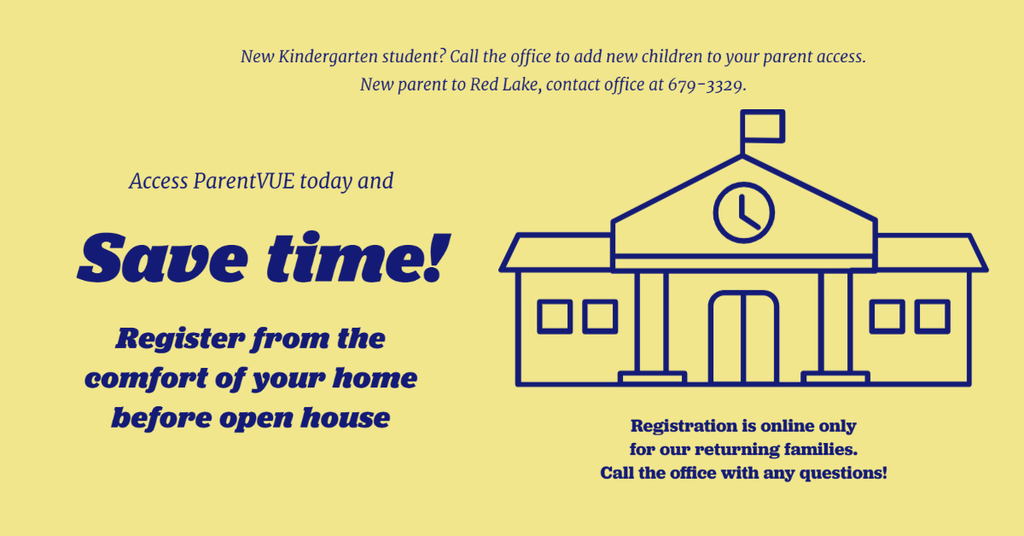 New Kindergarten student? Call the office to add new children to your parent access.
New parent to Red Lake, contact office at 679-3329.

Access ParentVUE today and

Save time!

Register from the comfort of your home before open house

Registration is online only for our returning families. Call the office with any questions!